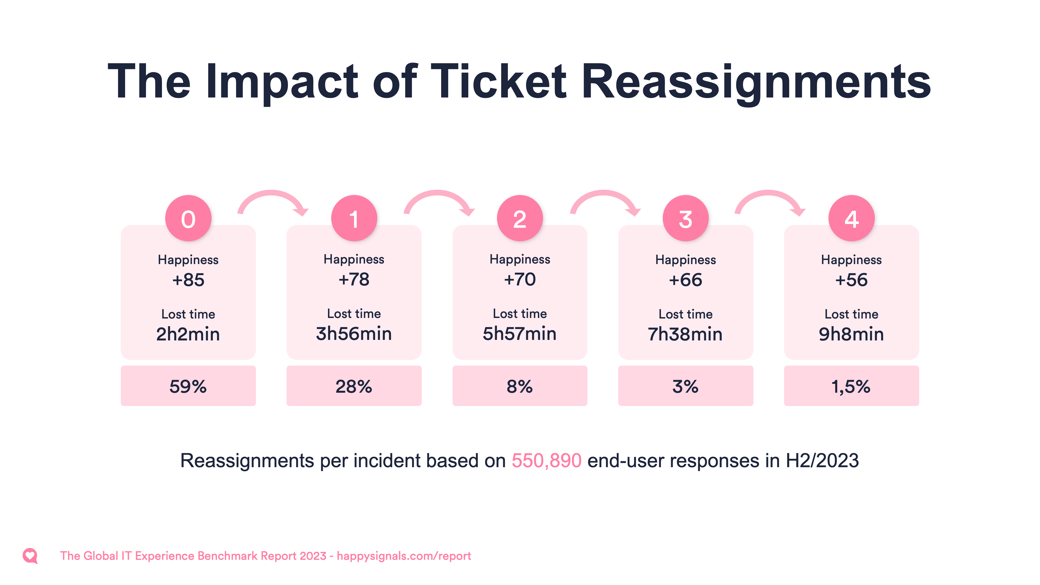 The Impact of Ticket Reassignments

0
Happiness
+85
Lost time
2h2min
59%

1
Happiness
+78
Lost time
3h56min
28%

2
Happiness
+70
Lost time
5h57min
8%

3
Happiness
+66
Lost time
7h38min
3%

4
Happiness
+56
Lost time
9h8min
1,5%

Reassignments per incident based on 550,890 end-user responses in H2/2023

The Global IT Experience Benchmark Report 2023 - happysignals.com/report